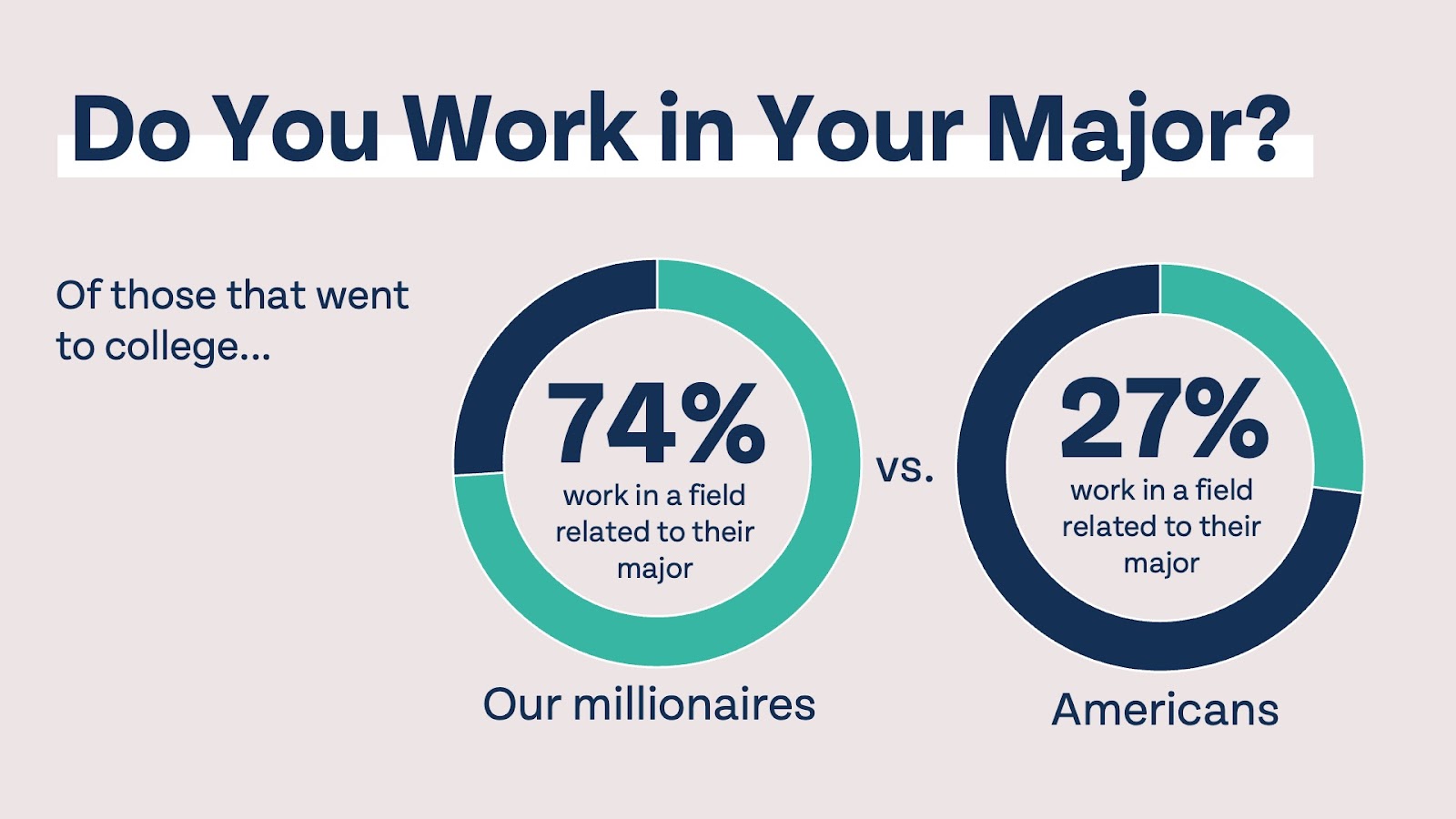 Do You Work in Your Major?

Of those that went to college...

74%
work in a field related to their major

Our millionaires

vs.

27%
work in a field related to their major

Americans